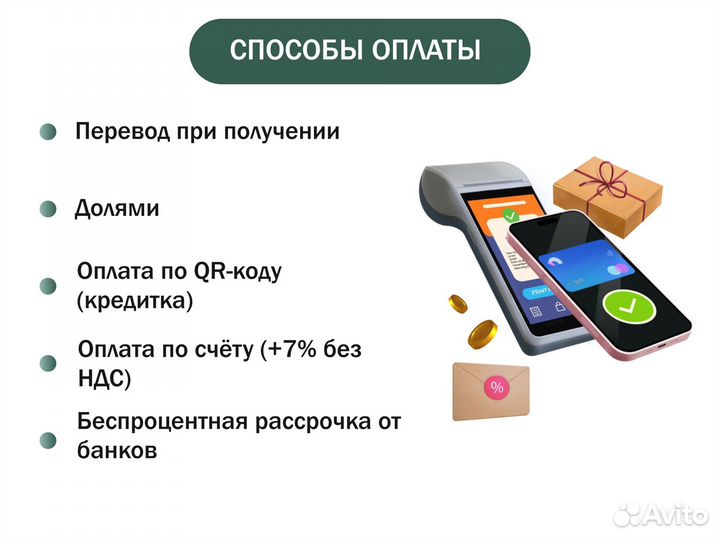 СПОСОБЫ ОПЛАТЫ

Перевод при получении

Долями

Оплата по QR-коду (кредитка)

Оплата по счёту (+7% без НДС)

Беспроцентная рассрочка от банков

PRINT

%

Avito